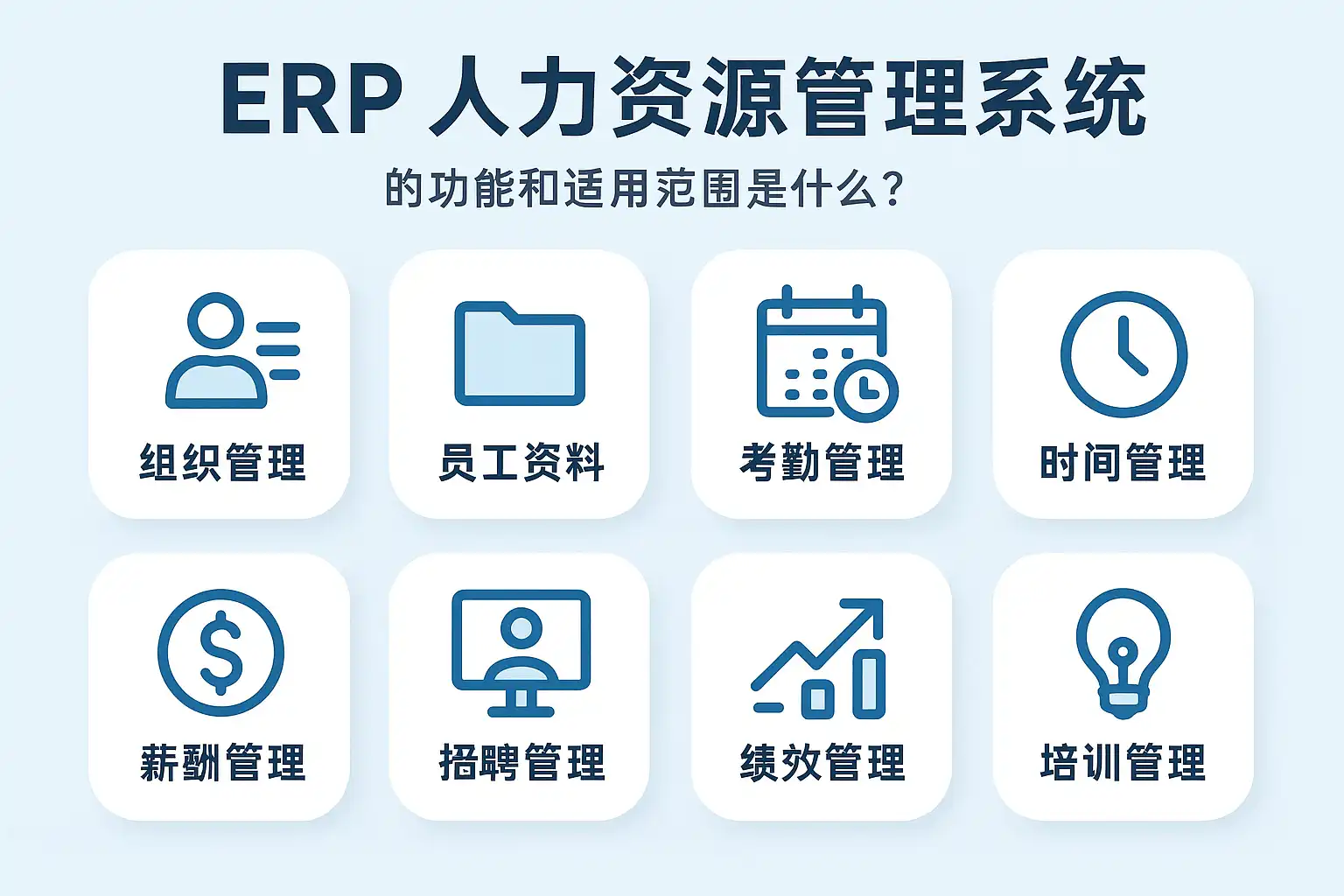 ERP 人力资源管理系统

的功能和适用范围是什么？

组织管理

员工资料

考勤管理

时间管理

薪酬管理

招聘管理

绩效管理

培训管理